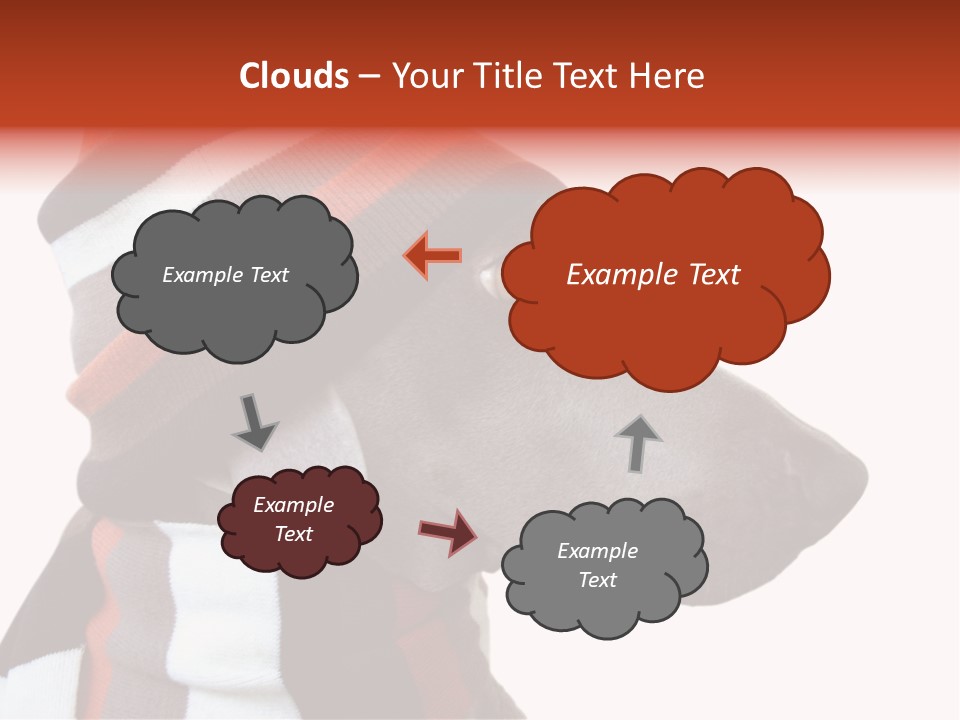 Clouds – Your Title Text Here

Example Text

Example Text

Example Text

Example Text